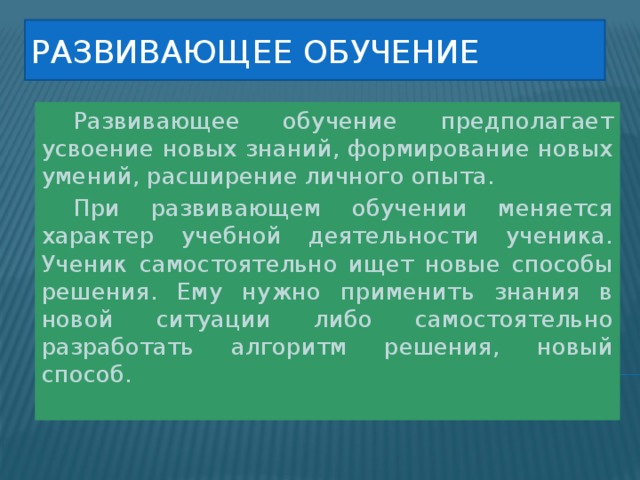 РАЗВИВАЮЩЕЕ ОБУЧЕНИЕ

Развивающее обучение предполагает усвоение новых знаний, формирование новых умений, расширение личного опыта.

При развивающем обучении меняется характер учебной деятельности ученика. Ученик самостоятельно ищет новые способы решения. Ему нужно применить знания в новой ситуации либо самостоятельно разработать алгоритм решения, новый способ.